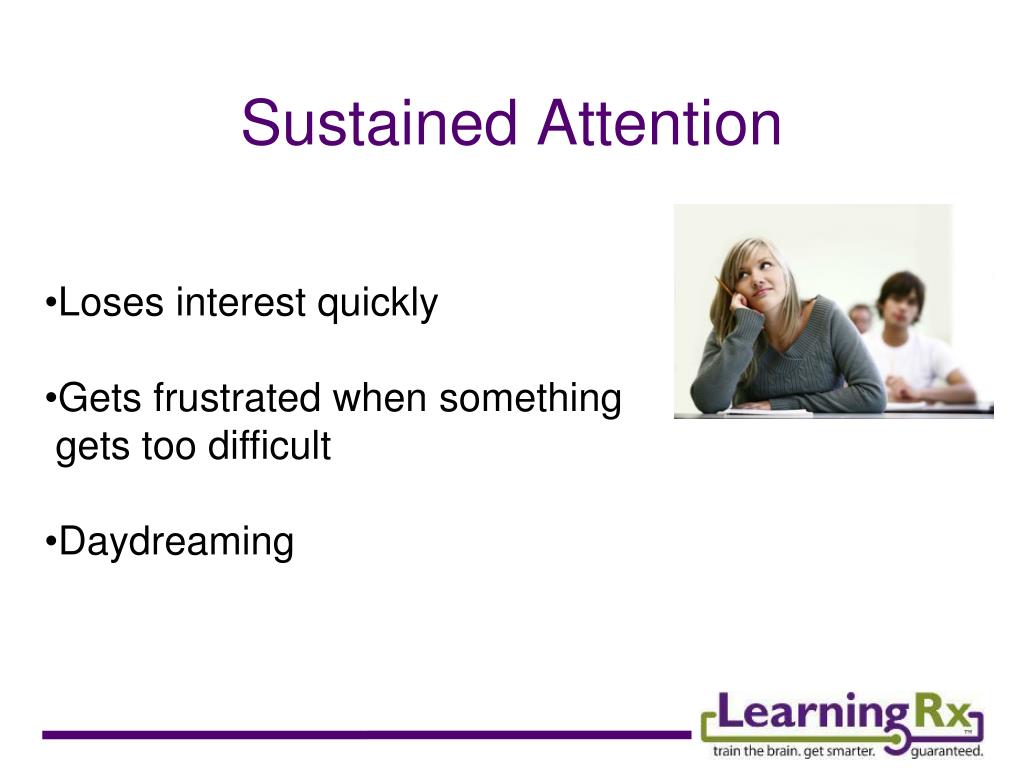 Sustained Attention

•Loses interest quickly

•Gets frustrated when something gets too difficult

•Daydreaming

LearningRx™
train the brain. get smarter. guaranteed.